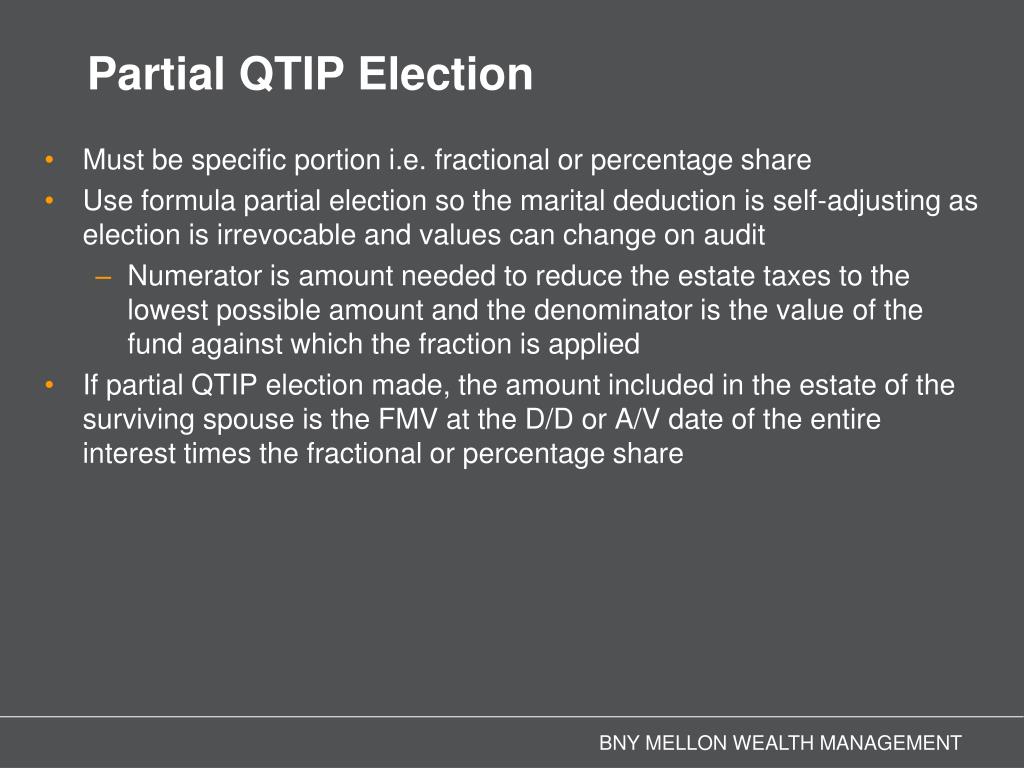 Partial QTIP Election

• Must be specific portion i.e. fractional or percentage share
• Use formula partial election so the marital deduction is self-adjusting as election is irrevocable and values can change on audit
  – Numerator is amount needed to reduce the estate taxes to the lowest possible amount and the denominator is the value of the fund against which the fraction is applied
• If partial QTIP election made, the amount included in the estate of the surviving spouse is the FMV at the D/D or A/V date of the entire interest times the fractional or percentage share

BNY MELLON WEALTH MANAGEMENT